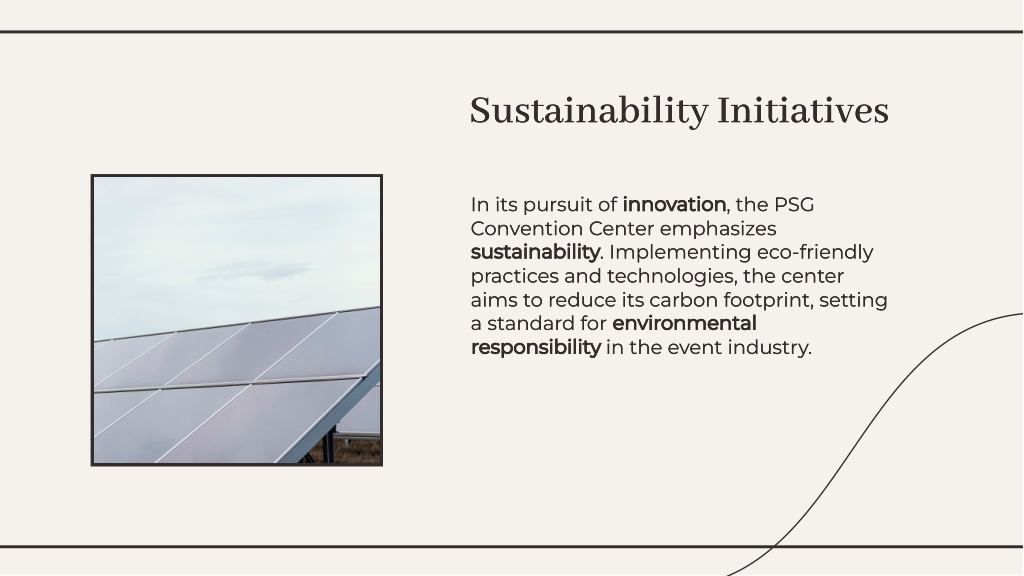 Sustainability Initiatives

In its pursuit of innovation, the PSG Convention Center emphasizes sustainability. Implementing eco-friendly practices and technologies, the center aims to reduce its carbon footprint, setting a standard for environmental responsibility in the event industry.